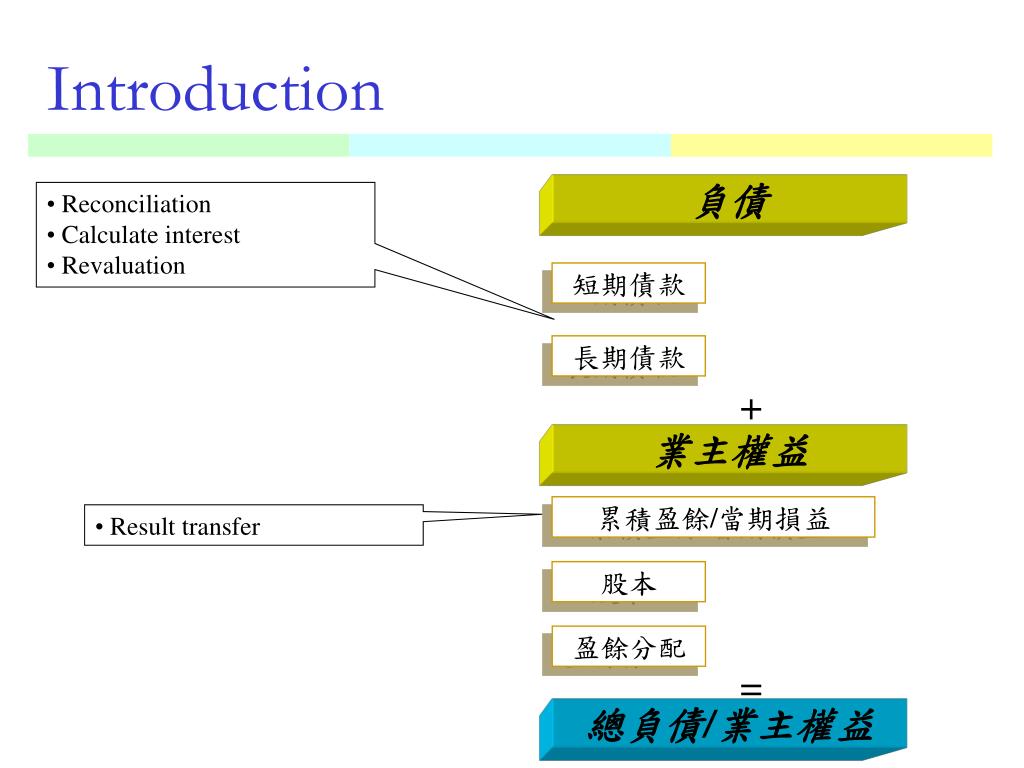 Introduction

• Reconciliation
• Calculate interest
• Revaluation

負債

短期債款

長期債款

+

業主權益

• Result transfer

累積盈餘/當期損益

股本

盈餘分配

=

總負債/業主權益